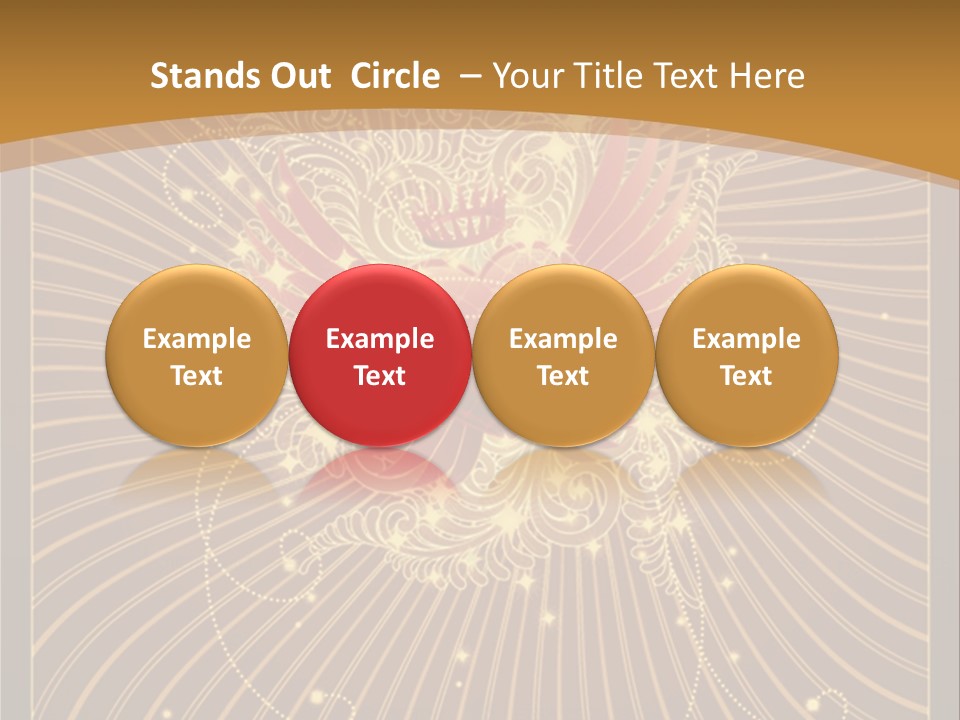 Stands Out Circle – Your Title Text Here

Example Text

Example Text

Example Text

Example Text